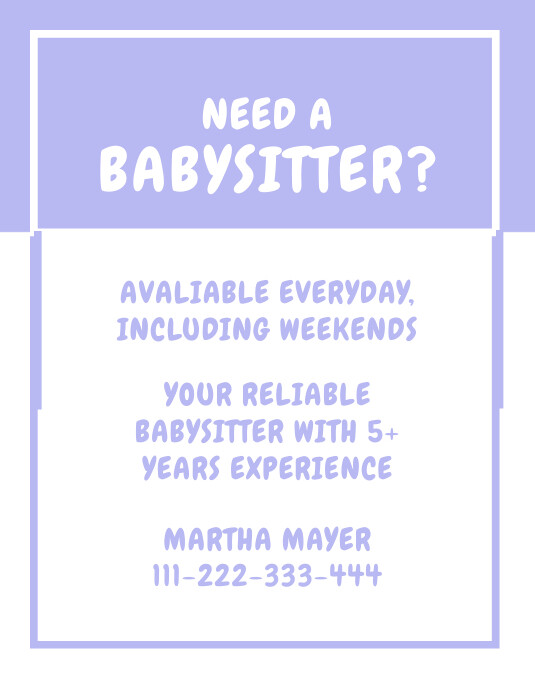 NEED A
BABYSITTER?

AVALIABLE EVERYDAY, INCLUDING WEEKENDS

YOUR RELIABLE BABYSITTER WITH 5+ YEARS EXPERIENCE

MARTHA MAYER
111-222-333-444